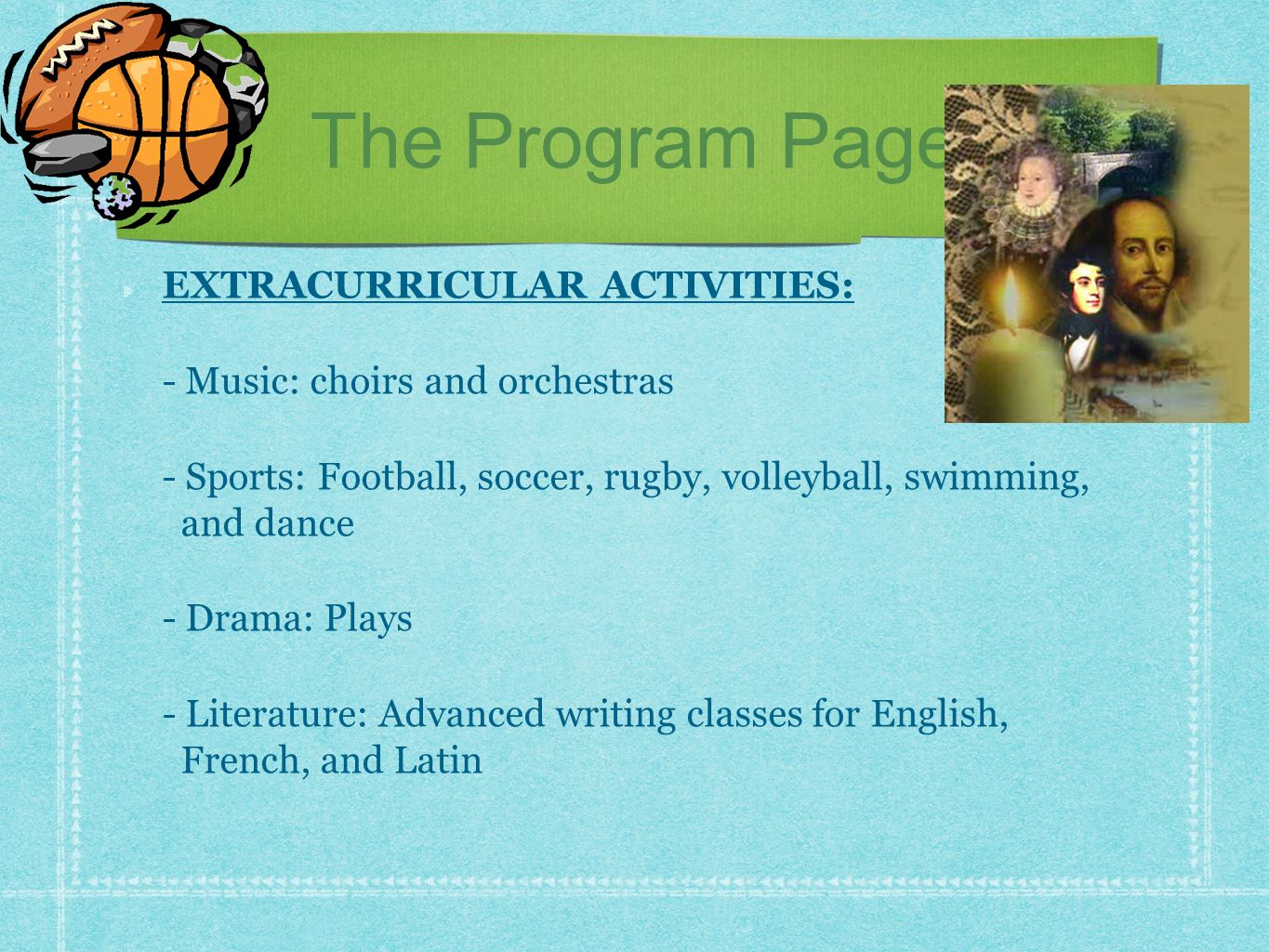 The Program Page

EXTRACURRICULAR ACTIVITIES:

- Music: choirs and orchestras

- Sports: Football, soccer, rugby, volleyball, swimming, and dance

- Drama: Plays

- Literature: Advanced writing classes for English, French, and Latin